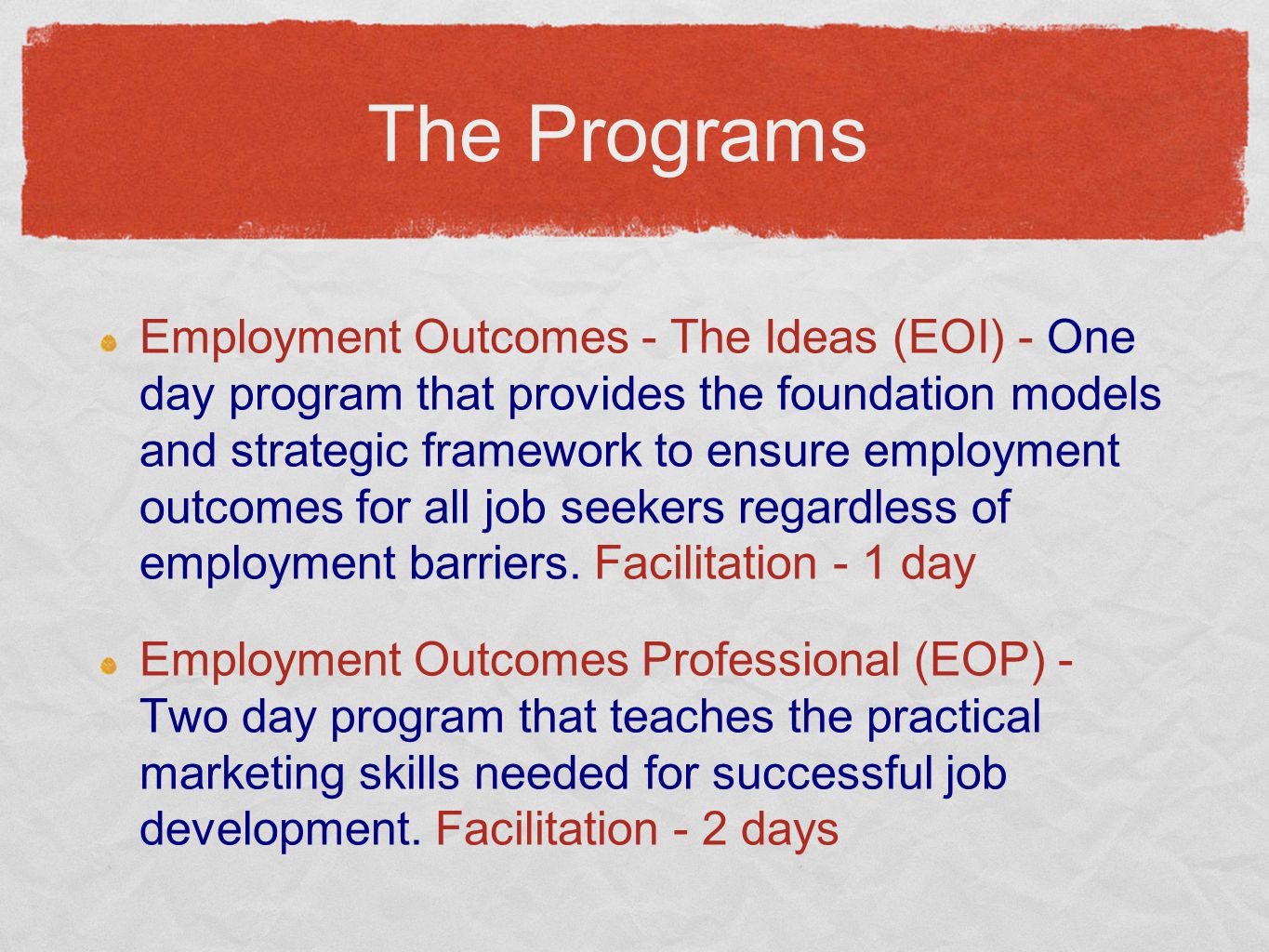 The Programs

Employment Outcomes - The Ideas (EOI) - One day program that provides the foundation models and strategic framework to ensure employment outcomes for all job seekers regardless of employment barriers. Facilitation - 1 day

Employment Outcomes Professional (EOP) - Two day program that teaches the practical marketing skills needed for successful job development. Facilitation - 2 days